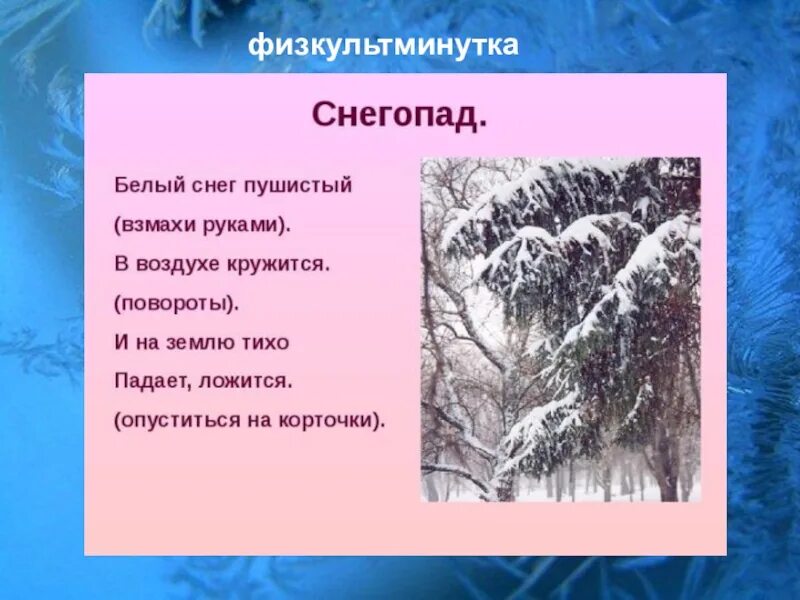 физкультминутка

Снегопад.

Белый снег пушистый
(взмахи руками).
В воздухе кружится.
(повороты).
И на землю тихо
Падает, ложится.
(опуститься на корточки).